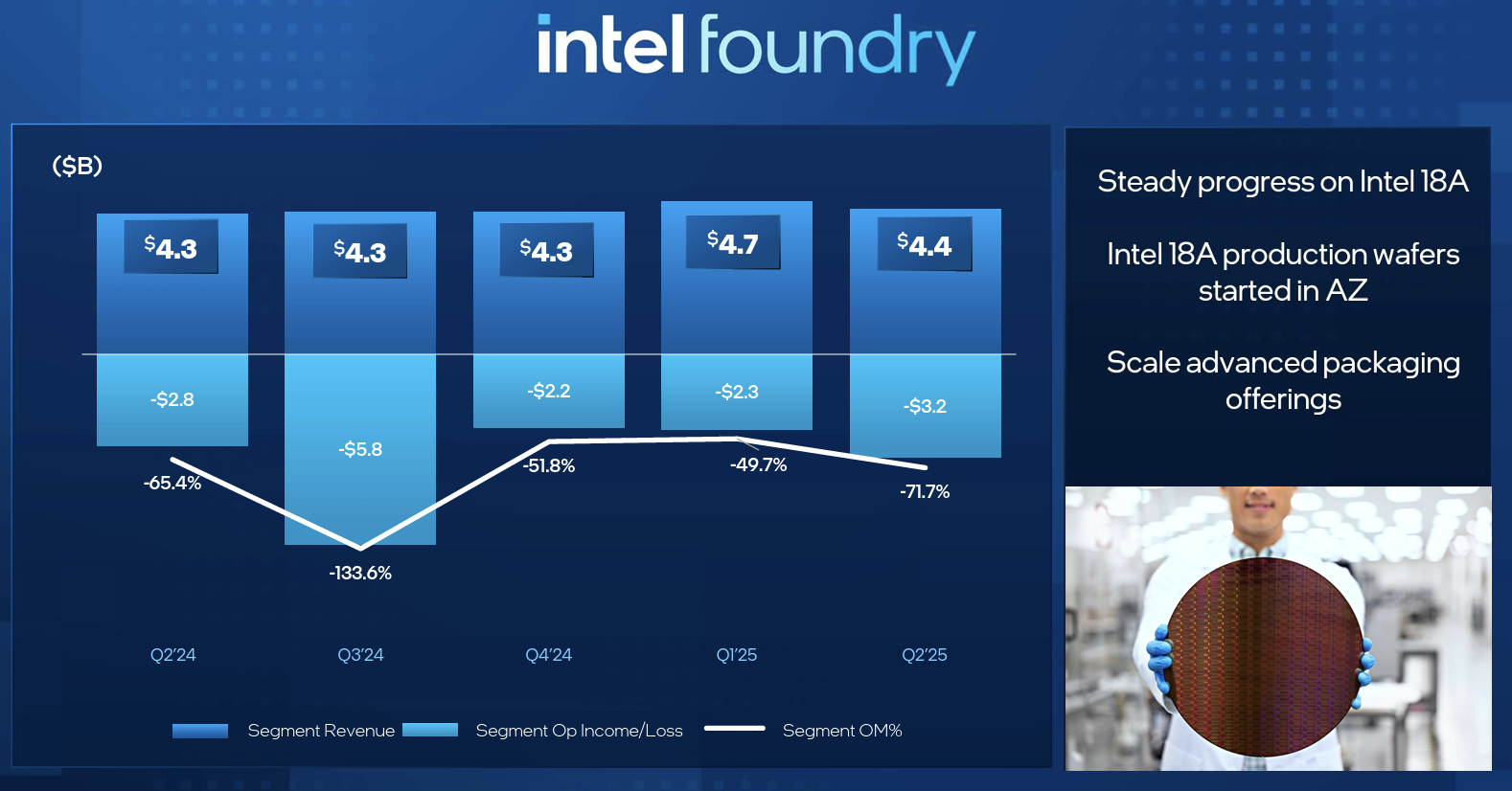 intel foundry

($B)

$4.3 $4.3 $4.3 $4.7 $4.4

-$2.8 -$5.8 -$2.2 -$2.3 -$3.2

-65.4% -133.6% -51.8% -49.7% -71.7%

Q2'24 Q3'24 Q4'24 Q1'25 Q2'25

Segment Revenue Segment Op Income/Loss Segment OM%

Steady progress on Intel 18A

Intel 18A production wafers started in AZ

Scale advanced packaging offerings